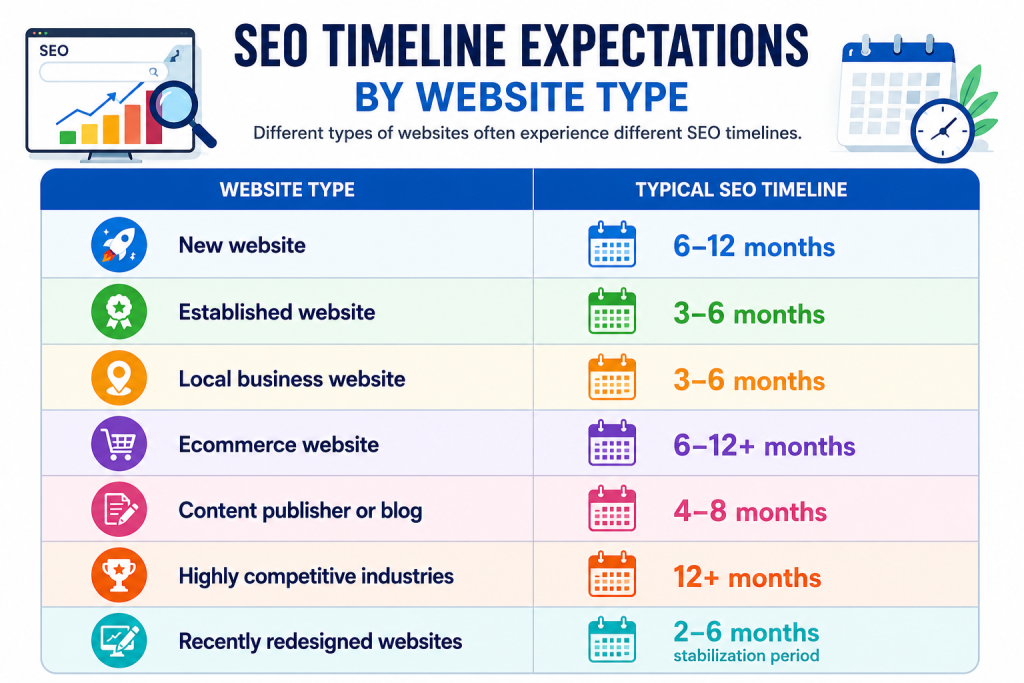 SEO

SEO TIMELINE EXPECTATIONS
BY WEBSITE TYPE

Different types of websites often experience different SEO timelines.

| WEBSITE TYPE | TYPICAL SEO TIMELINE |
|---|---|
| New website | 6–12 months |
| Established website | 3–6 months |
| Local business website | 3–6 months |
| Ecommerce website | 6–12+ months |
| Content publisher or blog | 4–8 months |
| Highly competitive industries | 12+ months |
| Recently redesigned websites | 2–6 months stabilization period |